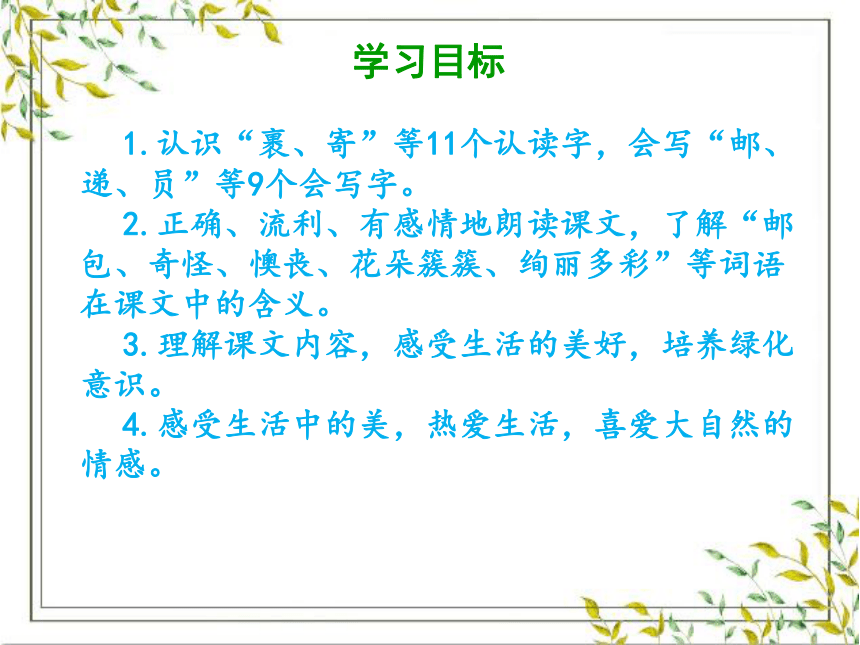 学习目标

1.认识“裹、寄”等11个认读字，会写“邮、递、员”等9个会写字。

2.正确、流利、有感情地朗读课文，了解“邮包、奇怪、懊丧、花朵簇簇、绚丽多彩”等词语在课文中的含义。

3.理解课文内容，感受生活的美好，培养绿化意识。

4.感受生活中的美，热爱生活，喜爱大自然的情感。